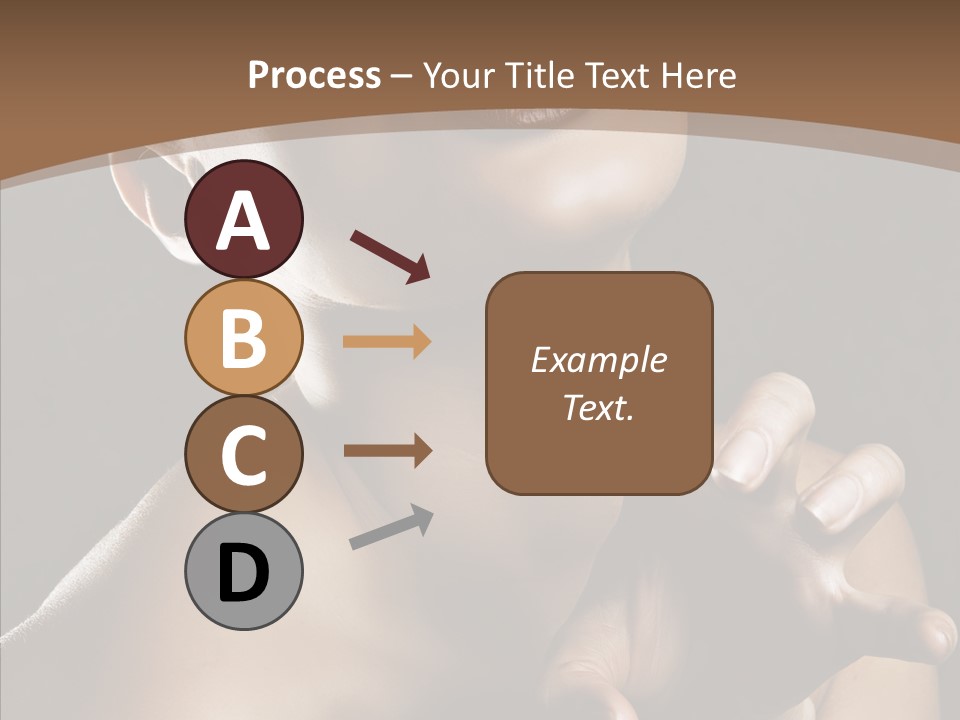 Process – Your Title Text Here

A

B

C

D

Example Text.